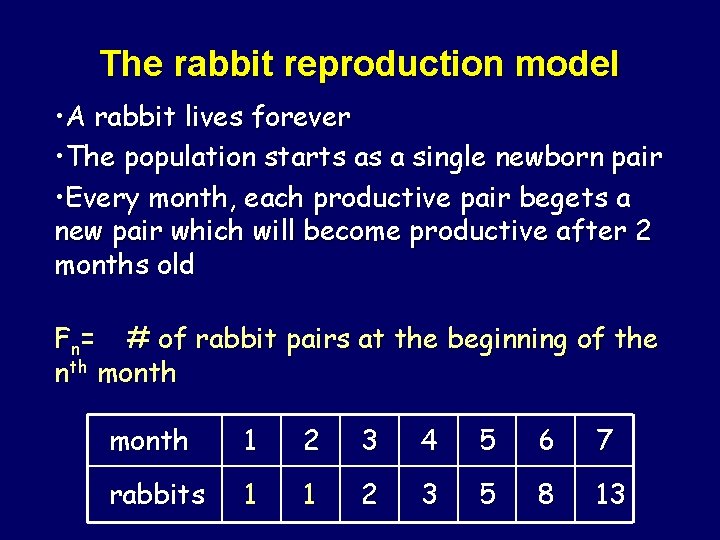 The rabbit reproduction model

•A rabbit lives forever

•The population starts as a single newborn pair

•Every month, each productive pair begets a new pair which will become productive after 2 months old

$F_n$= # of rabbit pairs at the beginning of the $n^{th}$ month

| month | 1 | 2 | 3 | 4 | 5 | 6 | 7 |
|---|---|---|---|---|---|---|---|
| rabbits | 1 | 1 | 2 | 3 | 5 | 8 | 13 |